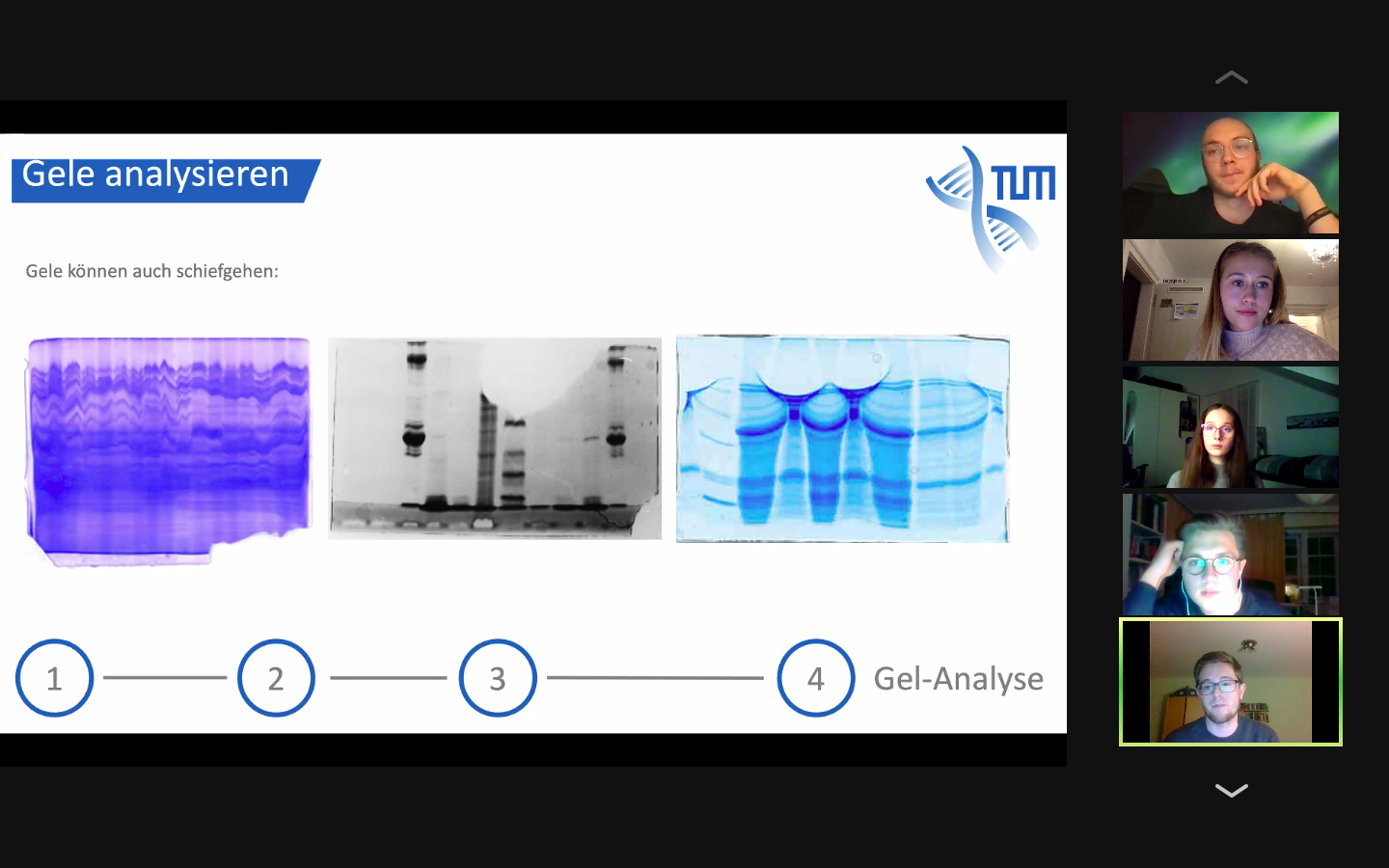 Gele analysieren

TUM

Gele können auch schiefgehen:

1

2

3

4 Gel-Analyse